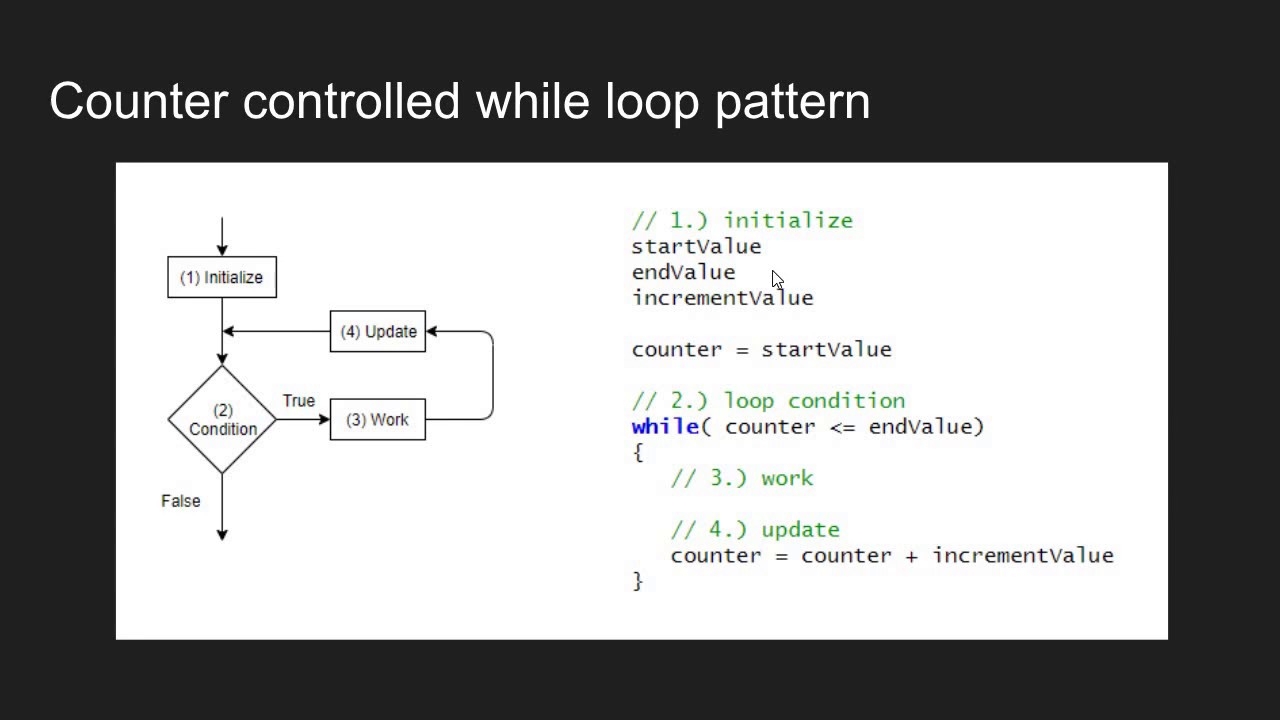 Counter controlled while loop pattern

(1) Initialize

(4) Update

(2) Condition

True

(3) Work

False

// 1.) initialize
startValue
endValue
incrementValue

counter = startValue

// 2.) loop condition
while( counter <= endValue)
{
// 3.) work

// 4.) update
counter = counter + incrementValue
}